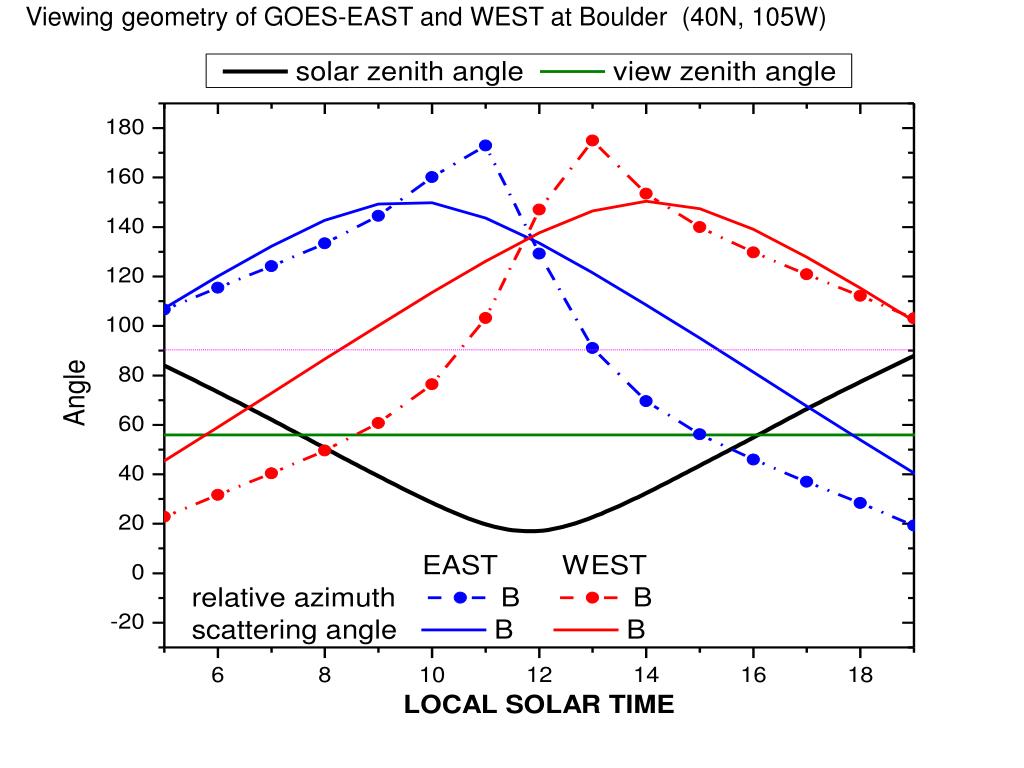 Viewing geometry of GOES-EAST and WEST at Boulder (40N, 105W)

solar zenith angle
view zenith angle

180
160
140
120
100
80
60
40
20
0
-20

Angle

EAST WEST
relative azimuth B B
scattering angle B B

6 8 10 12 14 16 18

LOCAL SOLAR TIME